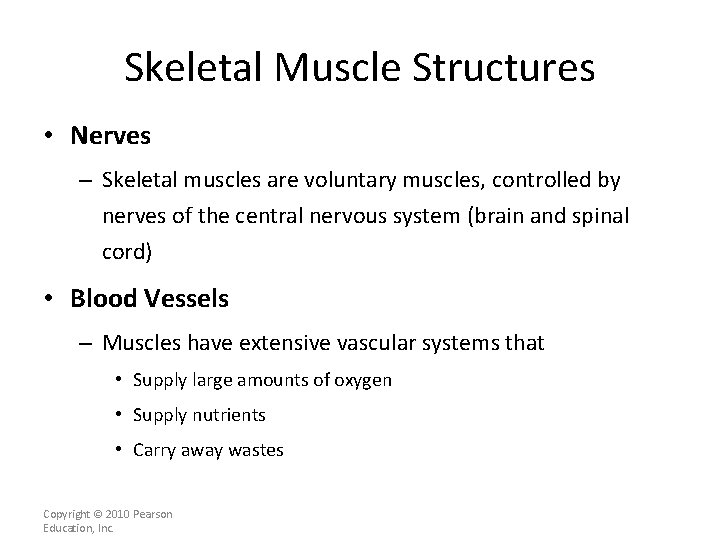 Skeletal Muscle Structures

• Nerves

– Skeletal muscles are voluntary muscles, controlled by nerves of the central nervous system (brain and spinal cord)

• Blood Vessels

– Muscles have extensive vascular systems that

• Supply large amounts of oxygen

• Supply nutrients

• Carry away wastes

Copyright © 2010 Pearson Education, Inc.